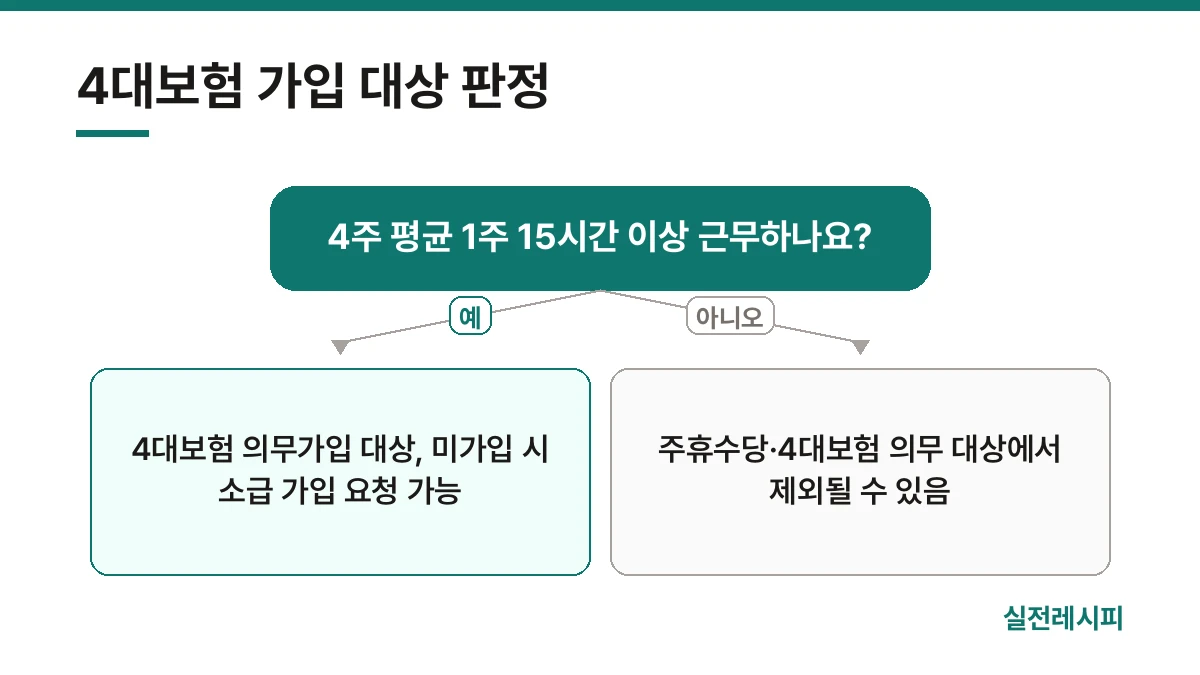 4대보험 가입 대상 판정

4주 평균 1주 15시간 이상 근무하나요?

예

아니오

4대보험 의무가입 대상, 미가입 시 소급 가입 요청 가능

주휴수당·4대보험 의무 대상에서 제외될 수 있음

실전레시피